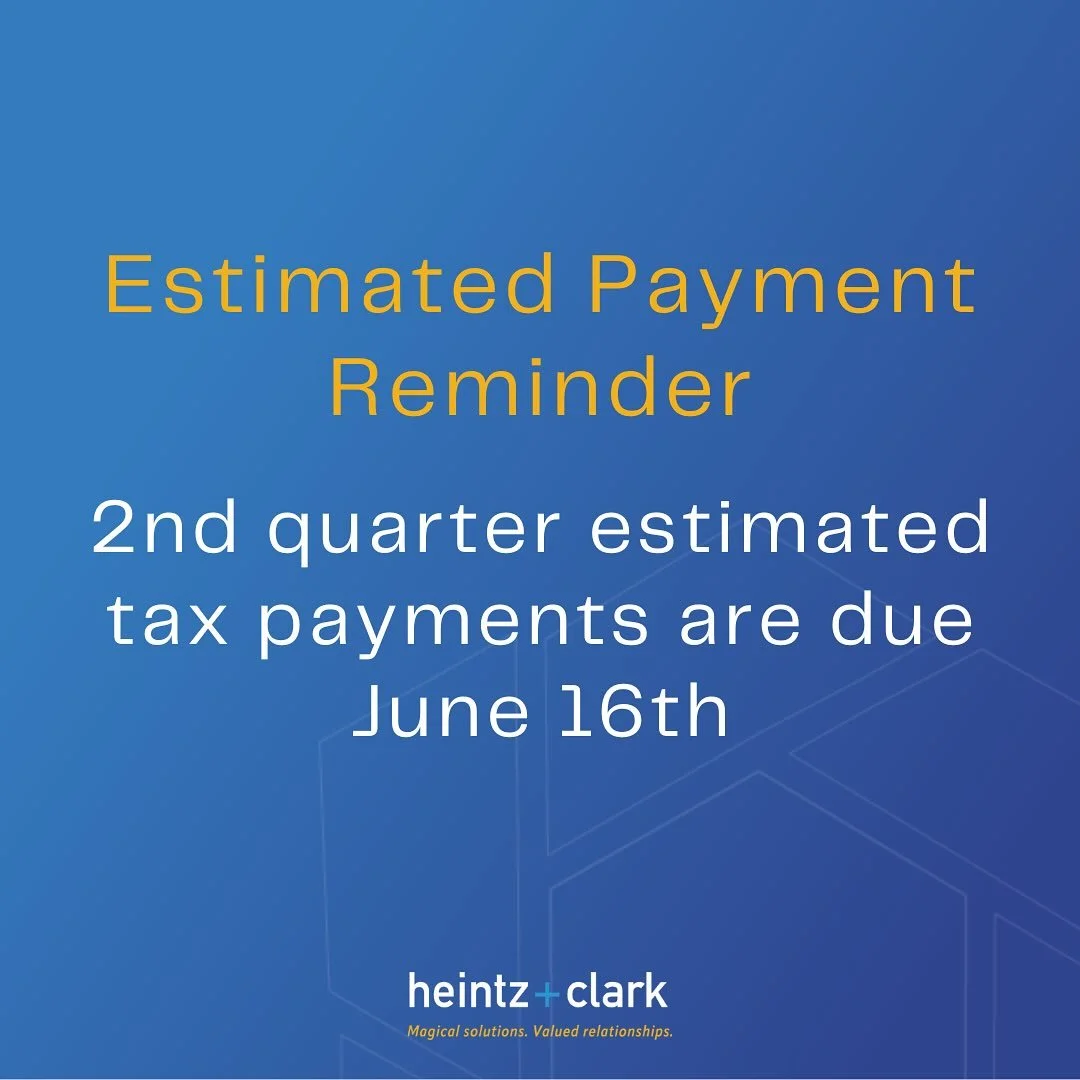 Estimated Payment Reminder

2nd quarter estimated tax payments are due June 16th

heintz+clark

Magical solutions. Valued relationships.